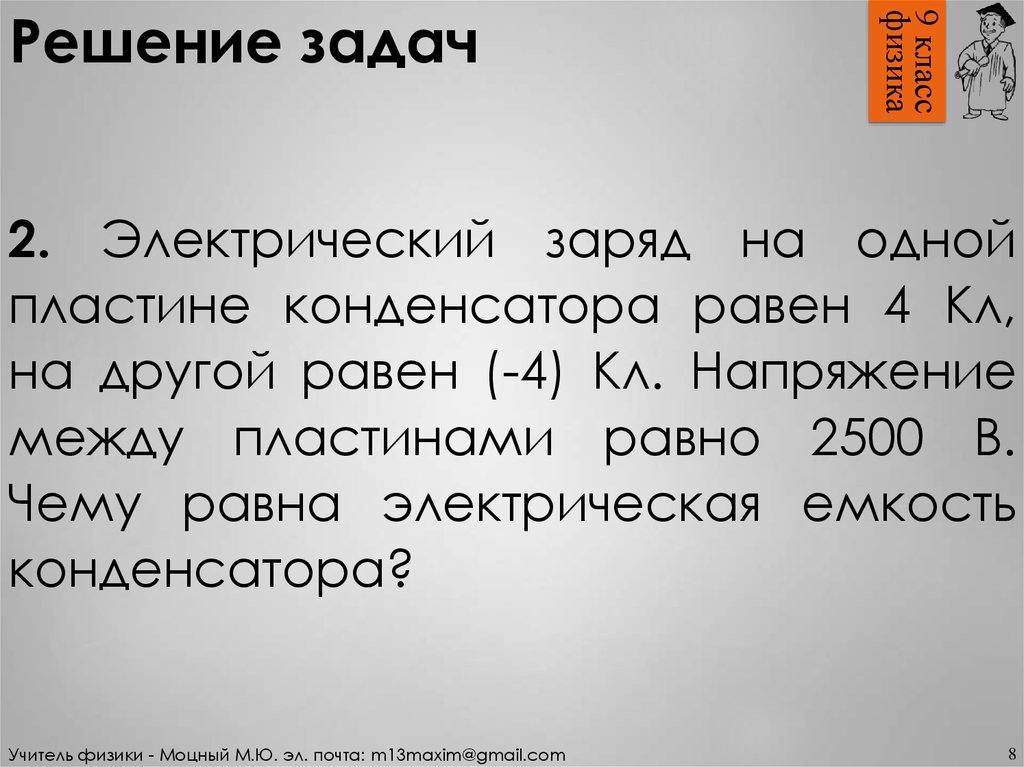 Решение задач

9 класс
физика

2. Электрический заряд на одной пластине конденсатора равен 4 Кл, на другой равен (-4) Кл. Напряжение между пластинами равно 2500 В. Чему равна электрическая емкость конденсатора?

Учитель физики - Моцный М.Ю. эл. почта: m13maxim@gmail.com

8